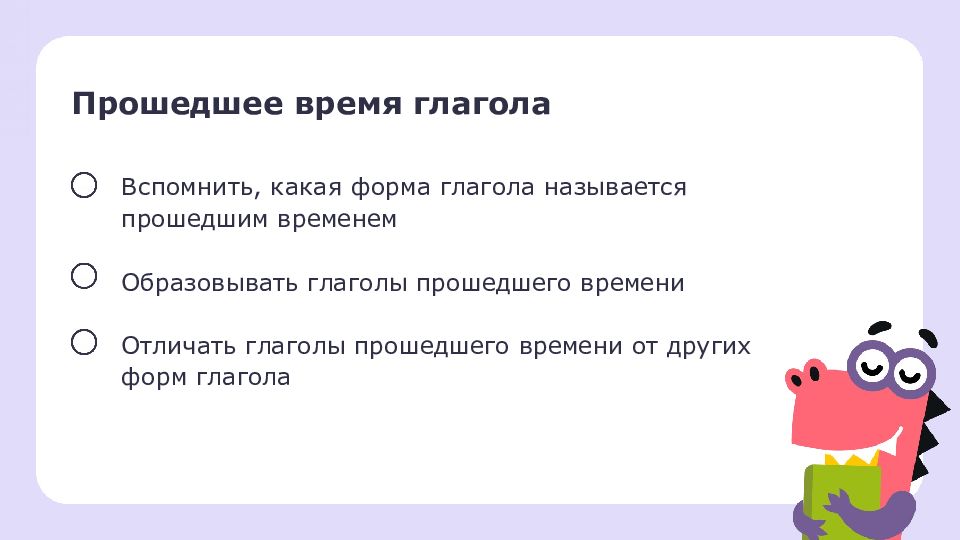 Прошедшее время глагола

Вспомнить, какая форма глагола называется прошедшим временем

Образовывать глаголы прошедшего времени

Отличать глаголы прошедшего времени от других форм глагола